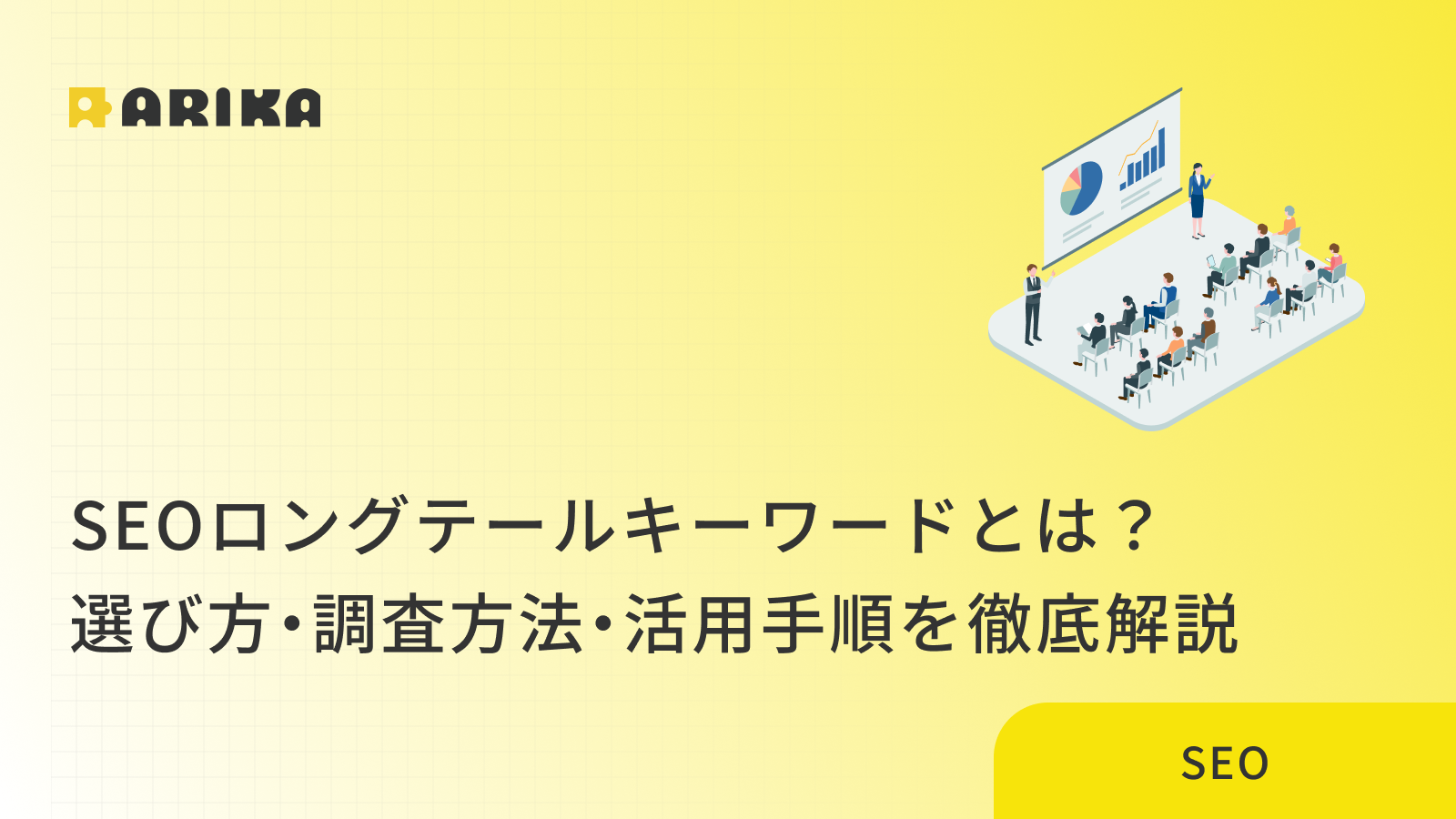 ARIKA

SEOロングテールキーワードとは？
選び方・調査方法・活用手順を徹底解説

SEO